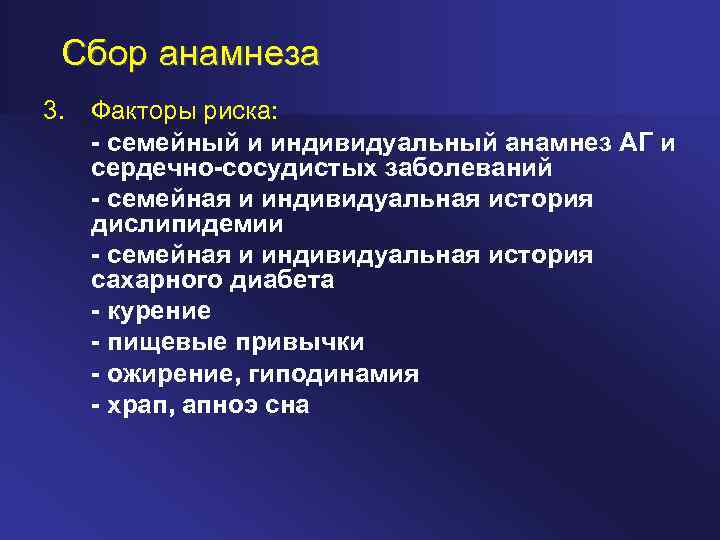 Сбор анамнеза

3. Факторы риска:

- семейный и индивидуальный анамнез АГ и сердечно-сосудистых заболеваний

- семейная и индивидуальная история дислипидемии

- семейная и индивидуальная история сахарного диабета

- курение

- пищевые привычки

- ожирение, гиподинамия

- храп, апноэ сна